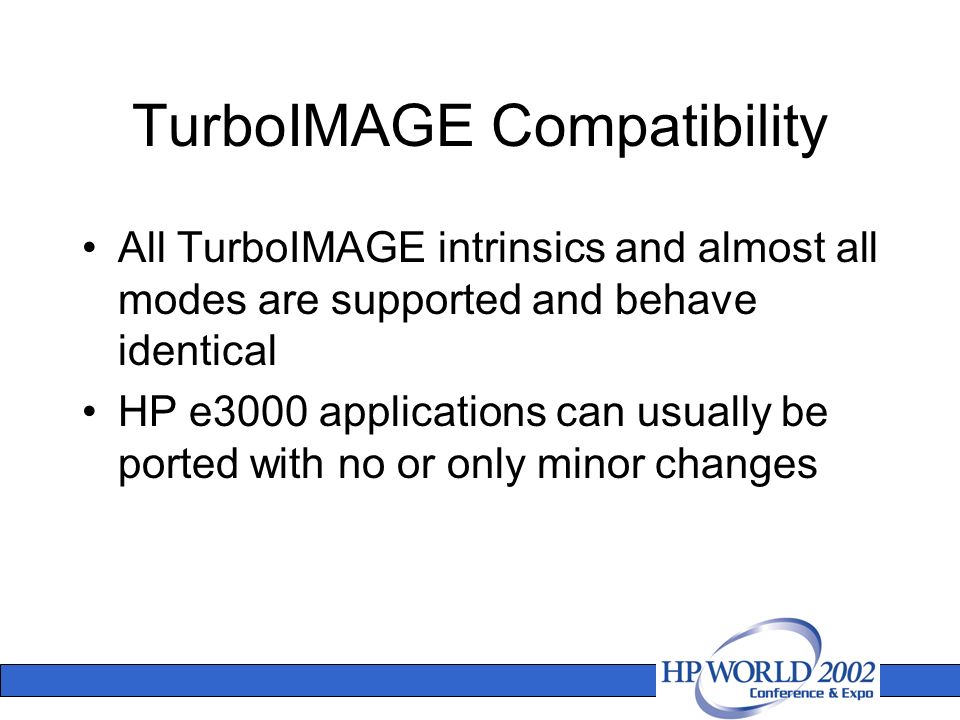 TurboIMAGE Compatibility

• All TurboIMAGE intrinsics and almost all modes are supported and behave identical
• HP e3000 applications can usually be ported with no or only minor changes

HP WORLD 2002
Conference & Expo